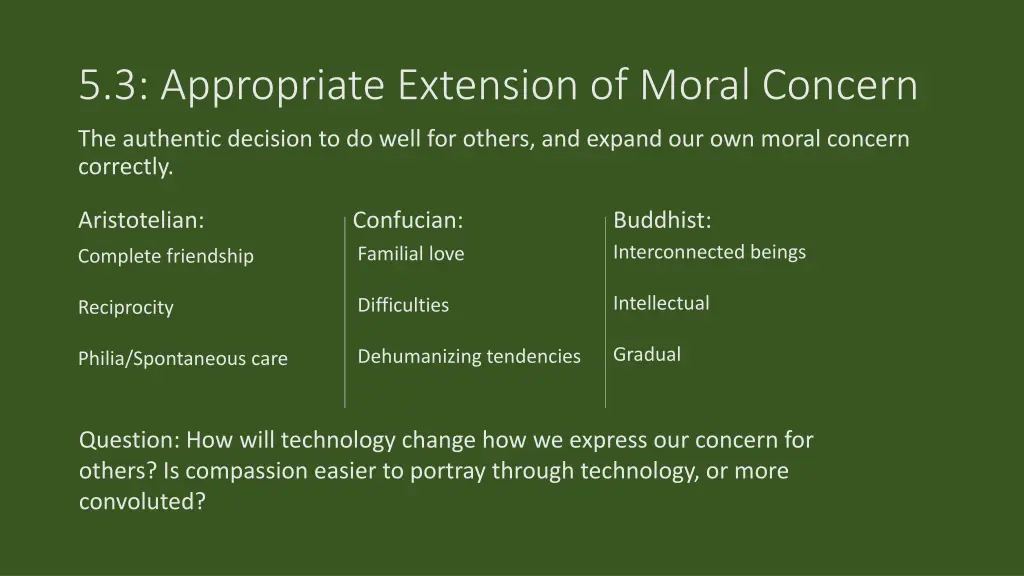 5.3: Appropriate Extension of Moral Concern

The authentic decision to do well for others, and expand our own moral concern correctly.

Aristotelian:

Complete friendship

Reciprocity

Philia/Spontaneous care

Confucian:

Familial love

Difficulties

Dehumanizing tendencies

Buddhist:

Interconnected beings

Intellectual

Gradual

Question: How will technology change how we express our concern for others? Is compassion easier to portray through technology, or more convoluted?